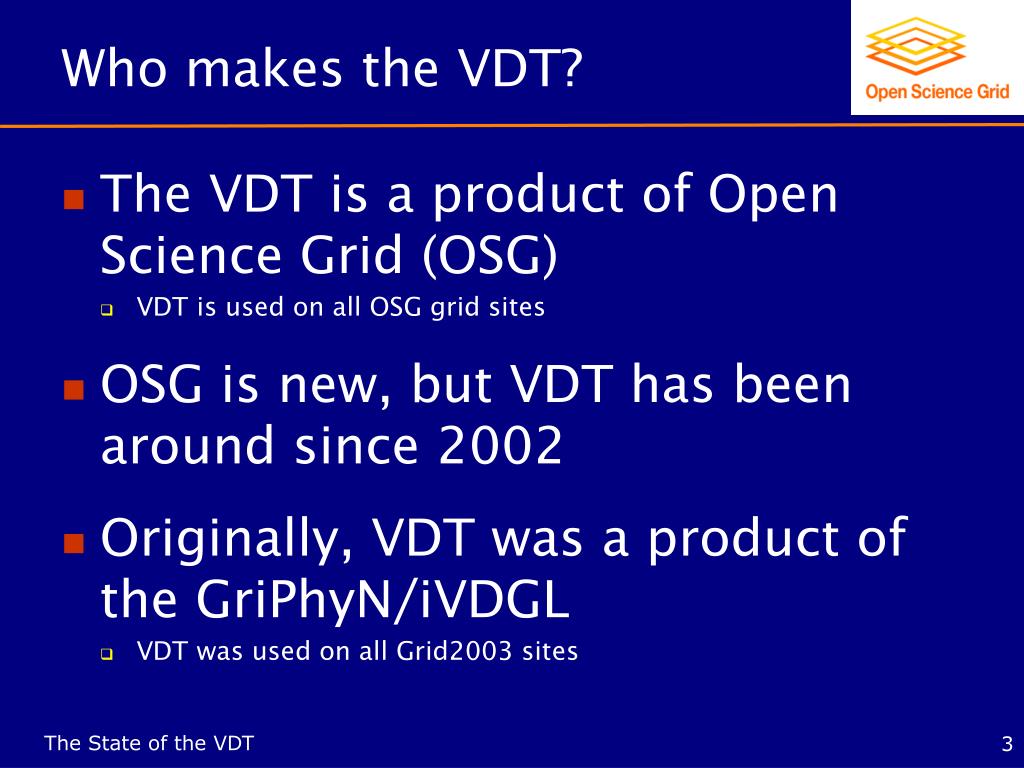 Who makes the VDT?

Open Science Grid

The VDT is a product of Open Science Grid (OSG)

VDT is used on all OSG grid sites

OSG is new, but VDT has been around since 2002

Originally, VDT was a product of the GriPhyN/iVDGL

VDT was used on all Grid2003 sites

The State of the VDT

3